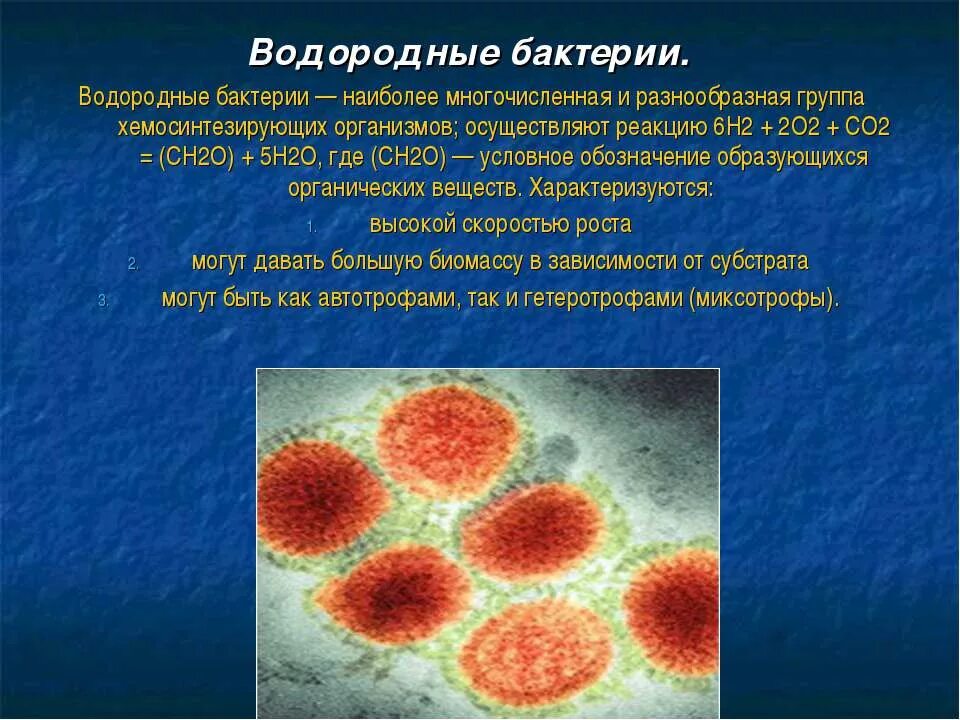 Водородные бактерии.

Водородные бактерии — наиболее многочисленная и разнообразная группа хемосинтезирующих организмов; осуществляют реакцию 6H2 + 2O2 + CO2 = (CH2O) + 5H2O, где (CH2O) — условное обозначение образующихся органических веществ. Характеризуются:

1. высокой скоростью роста
2. могут давать большую биомассу в зависимости от субстрата
3. могут быть как автотрофами, так и гетеротрофами (миксотрофы).